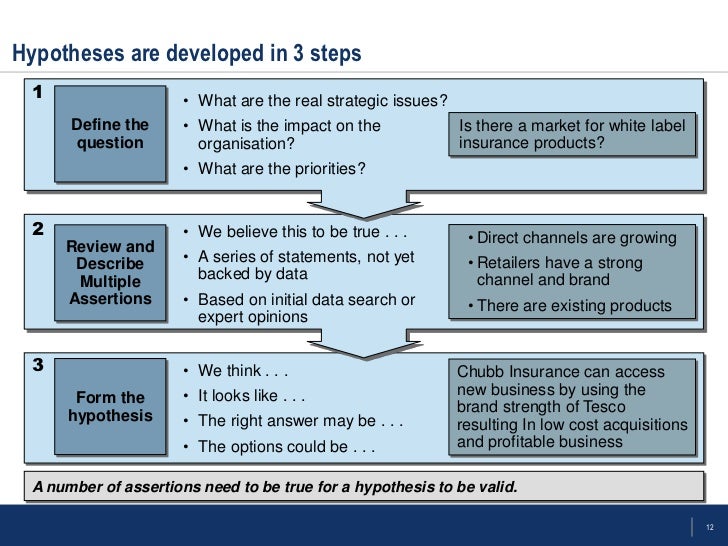 Hypotheses are developed in 3 steps

1

Define the question

• What are the real strategic issues?
• What is the impact on the organisation?
• What are the priorities?

Is there a market for white label insurance products?

2

Review and Describe Multiple Assertions

• We believe this to be true . . .
• A series of statements, not yet backed by data
• Based on initial data search or expert opinions

• Direct channels are growing
• Retailers have a strong channel and brand
• There are existing products

3

Form the hypothesis

• We think . . .
• It looks like . . .
• The right answer may be . . .
• The options could be . . .

Chubb Insurance can access new business by using the brand strength of Tesco resulting In low cost acquisitions and profitable business

A number of assertions need to be true for a hypothesis to be valid.

12